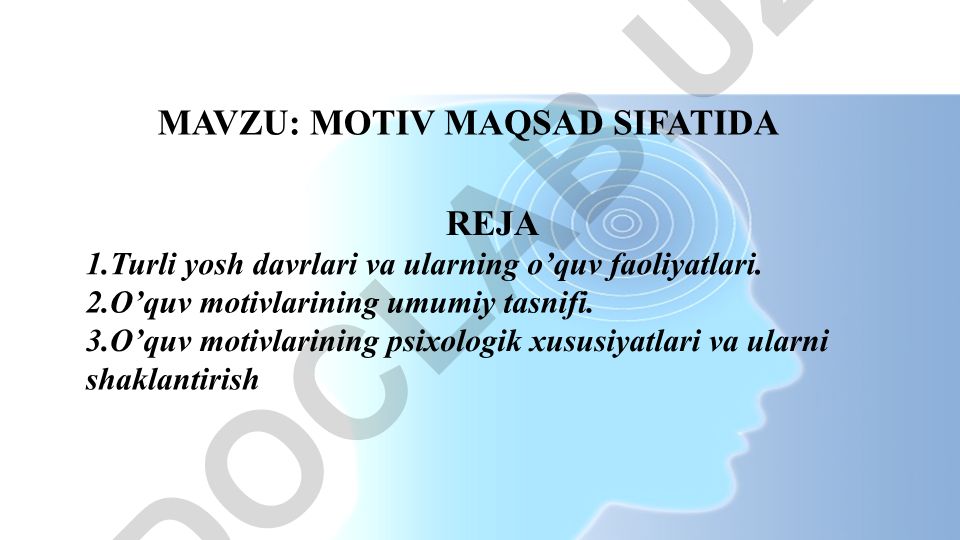 MAVZU: MOTIV MAQSAD SIFATIDA

REJA

1.Turli yosh davrlari va ularning o’quv faoliyatlari.
2.O’quv motivlarining umumiy tasnifi.
3.O’quv motivlarining psixologik xususiyatlari va ularni shaklantirish

DOCLAB.UZ